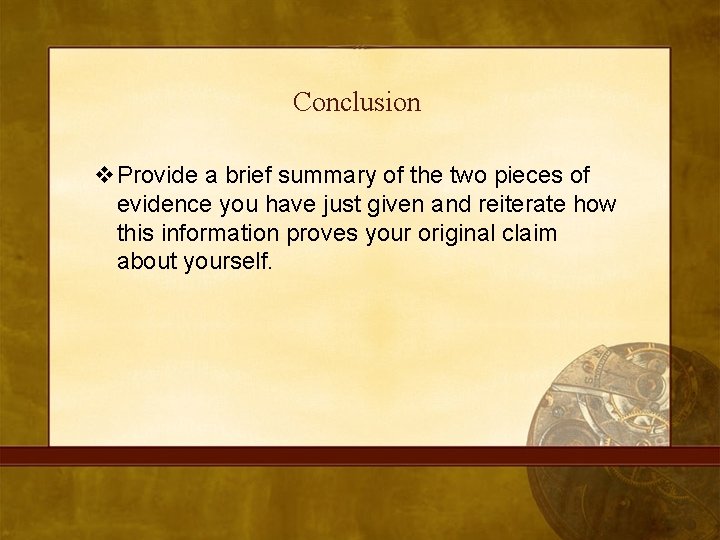 Conclusion

❖ Provide a brief summary of the two pieces of evidence you have just given and reiterate how this information proves your original claim about yourself.